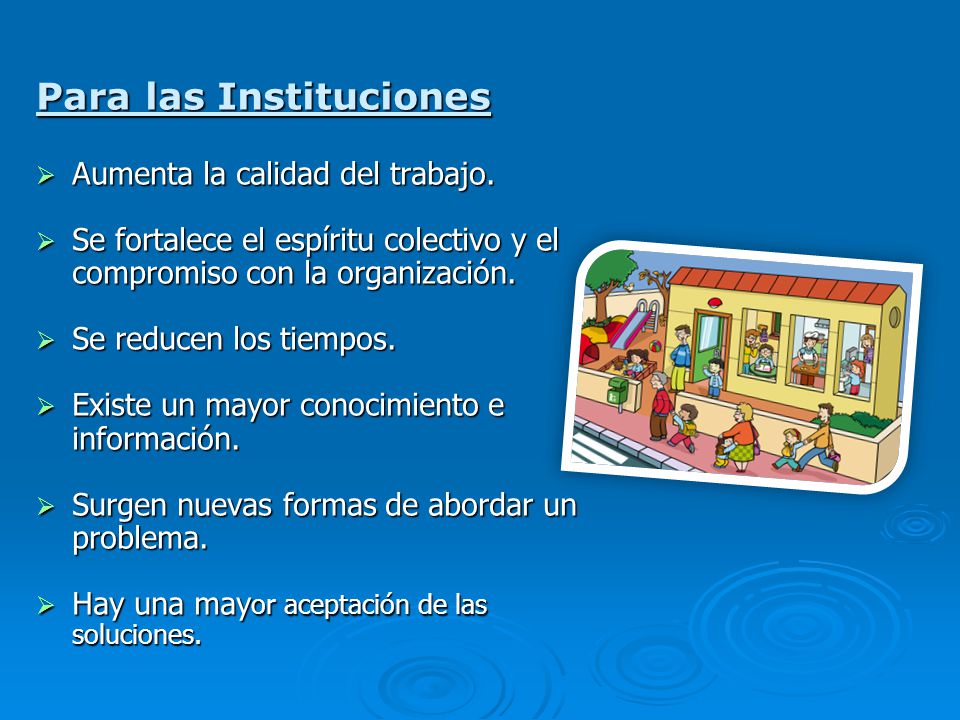 Para las Instituciones

➢ Aumenta la calidad del trabajo.

➢ Se fortalece el espíritu colectivo y el compromiso con la organización.

➢ Se reducen los tiempos.

➢ Existe un mayor conocimiento e información.

➢ Surgen nuevas formas de abordar un problema.

➢ Hay una mayor aceptación de las soluciones.